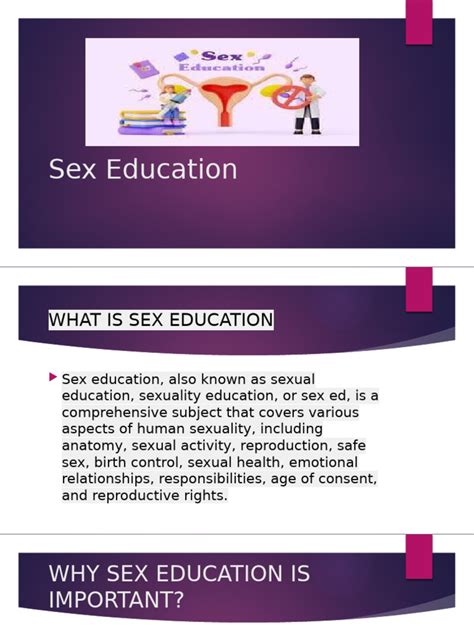 Sex
Education

Sex Education

WHAT IS SEX EDUCATION

Sex education, also known as sexual education, sexuality education, or sex ed, is a comprehensive subject that covers various aspects of human sexuality, including anatomy, sexual activity, reproduction, safe sex, birth control, sexual health, emotional relationships, responsibilities, age of consent, and reproductive rights.

WHY SEX EDUCATION IS IMPORTANT?